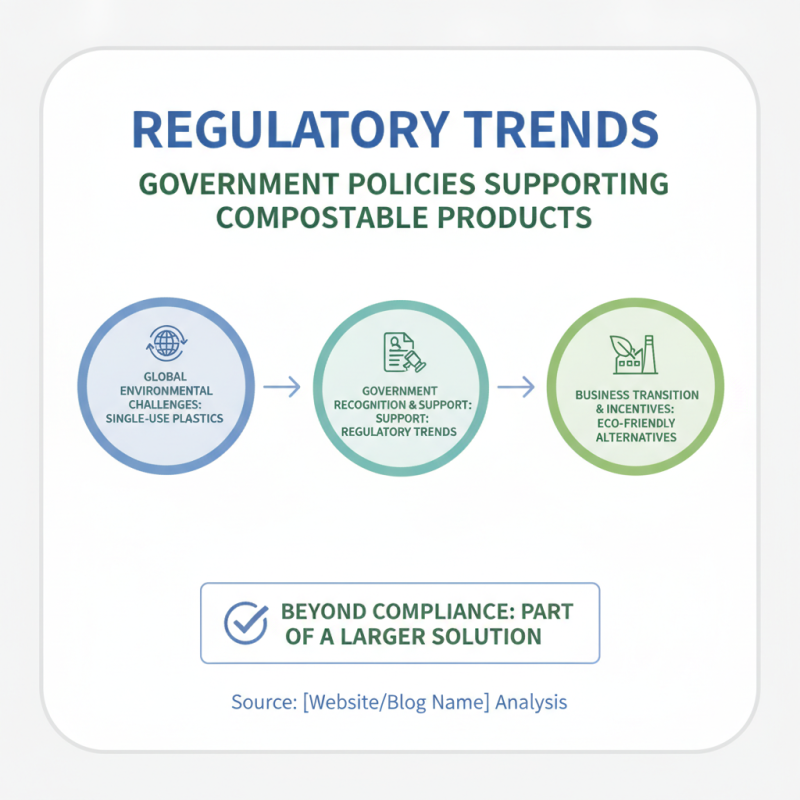 REGULATORY TRENDS

GOVERNMENT POLICIES SUPPORTING COMPOSTABLE PRODUCTS

GLOBAL ENVIRONMENTAL CHALLENGES: SINGLE-USE PLASTICS

GOVERNMENT RECOGNITION & SUPPORT: SUPPORT: REGULATORY TRENDS

BUSINESS TRANSITION & INCENTIVES: ECO-FRIENDLY ALTERNATIVES

BEYOND COMPLIANCE: PART OF A LARGER SOLUTION

Source: [Website/Blog Name] Analysis